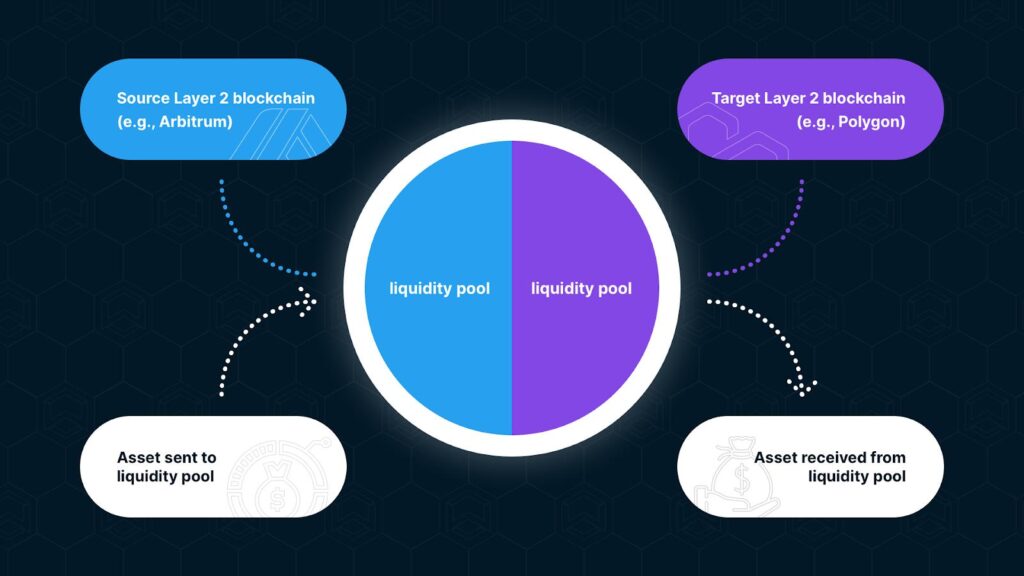 Source Layer 2 blockchain (e.g., Arbitrum)

Target Layer 2 blockchain (e.g., Polygon)

liquidity pool

liquidity pool

Asset sent to liquidity pool

Asset received from liquidity pool